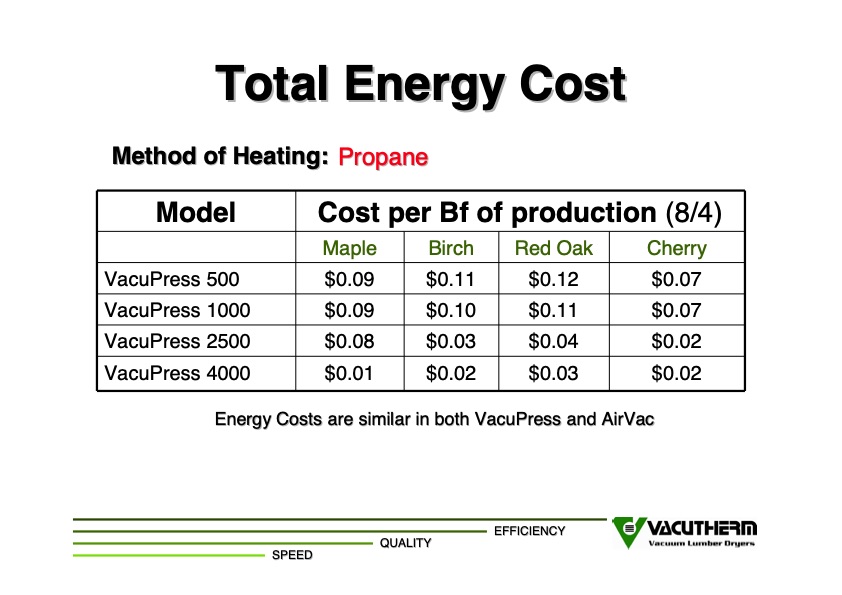 Total Energy Cost

Method of Heating: Propane

| Model | Cost per Bf of production (8/4) | | | |
|---|---|---|---|---|
| | Maple | Birch | Red Oak | Cherry |
| VacuPress 500 | \$0.09 | \$0.11 | \$0.12 | \$0.07 |
| VacuPress 1000 | \$0.09 | \$0.10 | \$0.11 | \$0.07 |
| VacuPress 2500 | \$0.08 | \$0.03 | \$0.04 | \$0.02 |
| VacuPress 4000 | \$0.01 | \$0.02 | \$0.03 | \$0.02 |

Energy Costs are similar in both VacuPress and AirVac

EFFICIENCY
QUALITY
SPEED

VACUTHERM
Vacuum Lumber Dryers